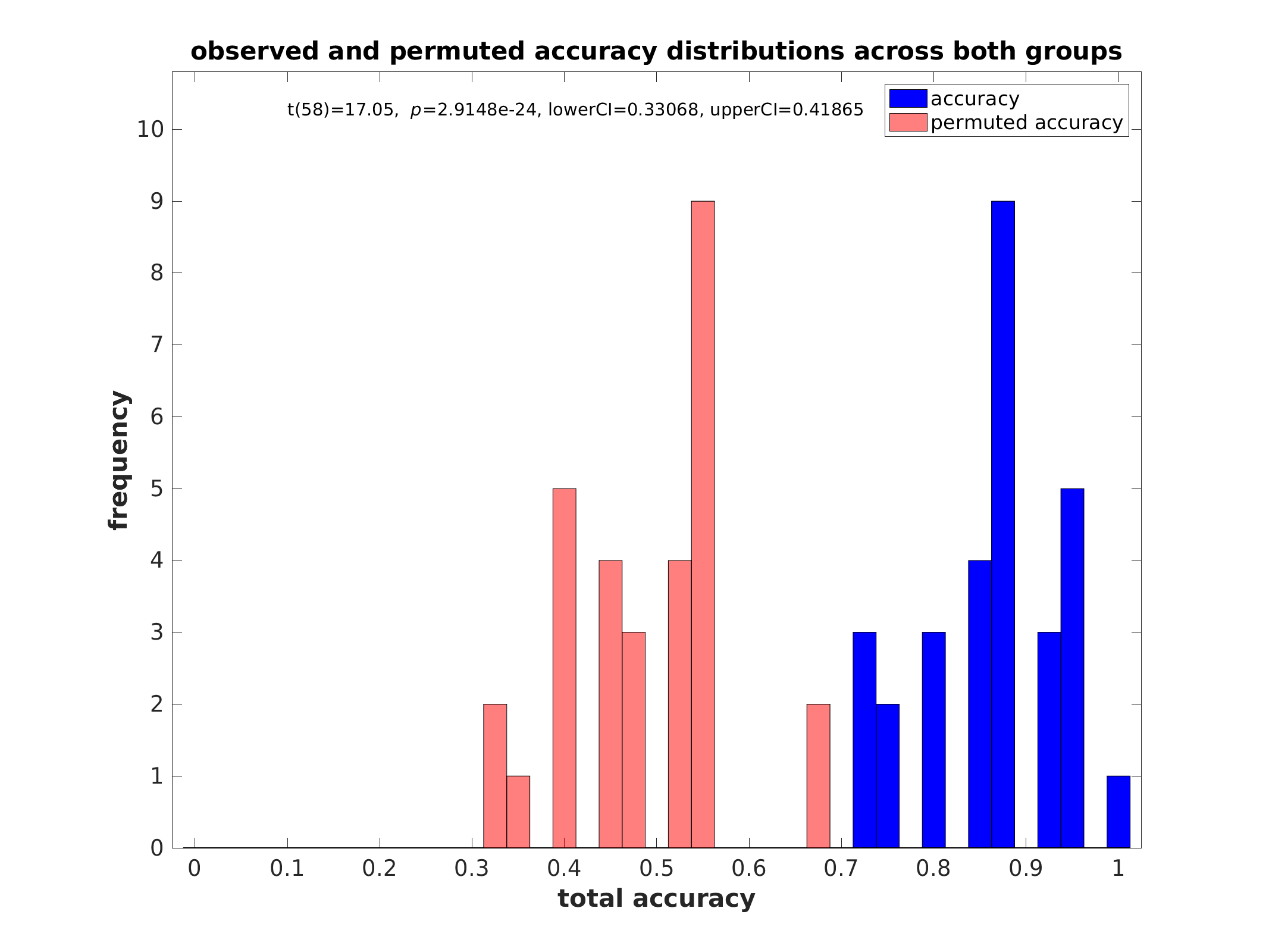 observed and permuted accuracy distributions across both groups

t(58)=17.05, $p$=2.9148e-24, lowerCI=0.33068, upperCI=0.41865

accuracy
permuted accuracy

frequency

10
9
8
7
6
5
4
3
2
1
0

0 0.1 0.2 0.3 0.4 0.5 0.6 0.7 0.8 0.9 1

total accuracy